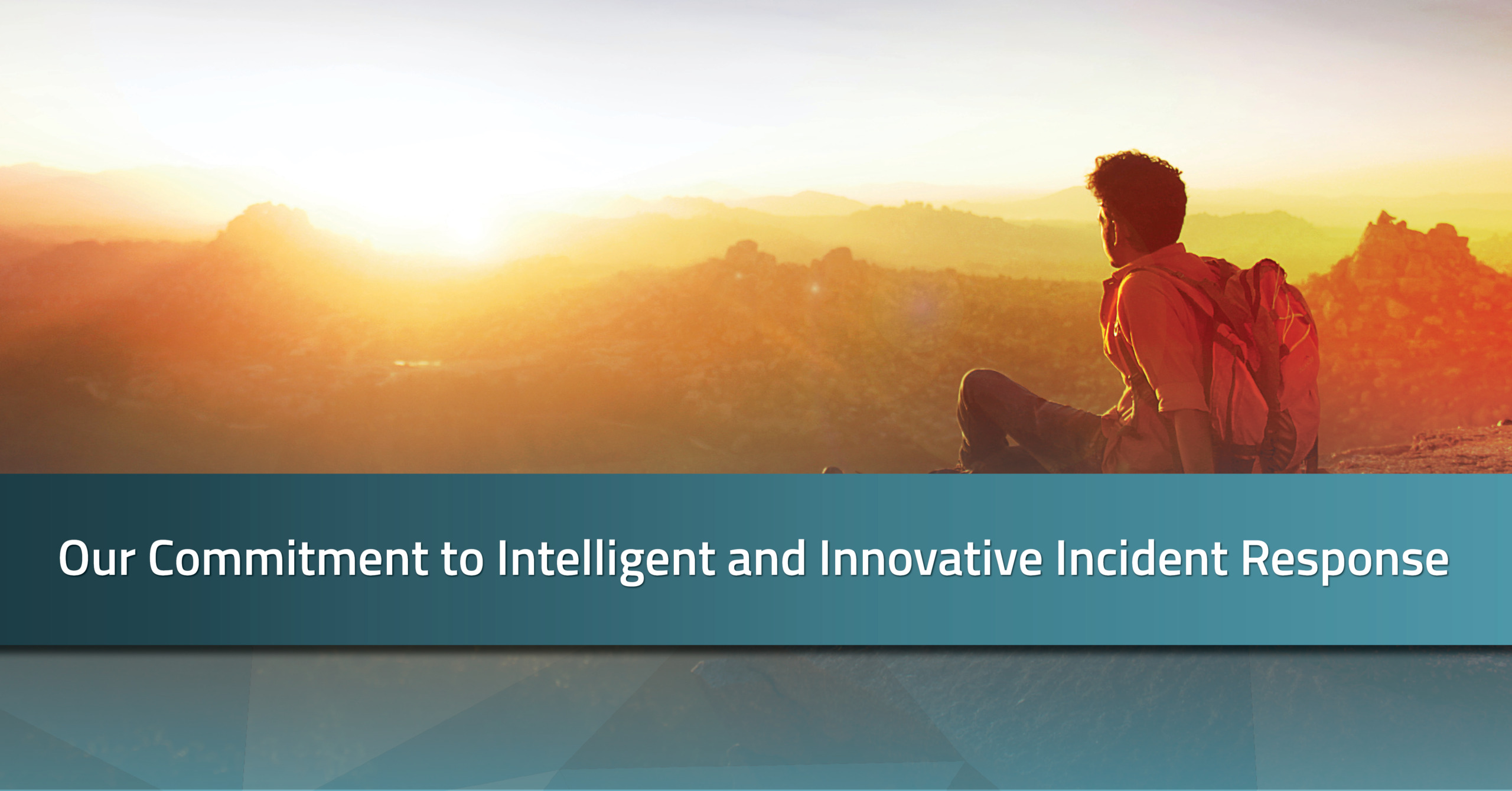 Our Commitment to Intelligent and Innovative Incident Response